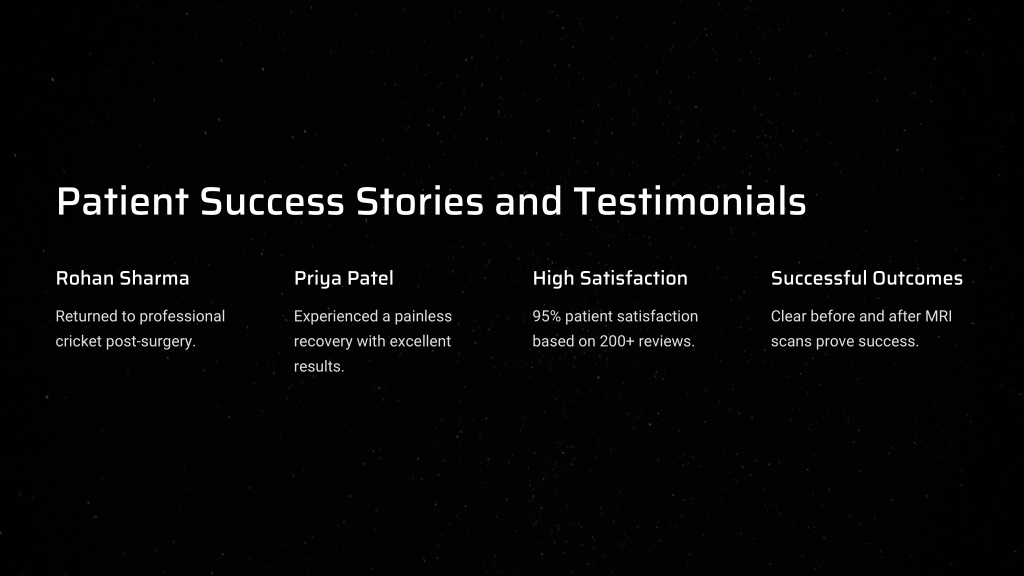 Patient Success Stories and Testimonials

Rohan Sharma

Returned to professional cricket post-surgery.

Priya Patel

Experienced a painless recovery with excellent results.

High Satisfaction

95% patient satisfaction based on 200+ reviews.

Successful Outcomes

Clear before and after MRI scans prove success.